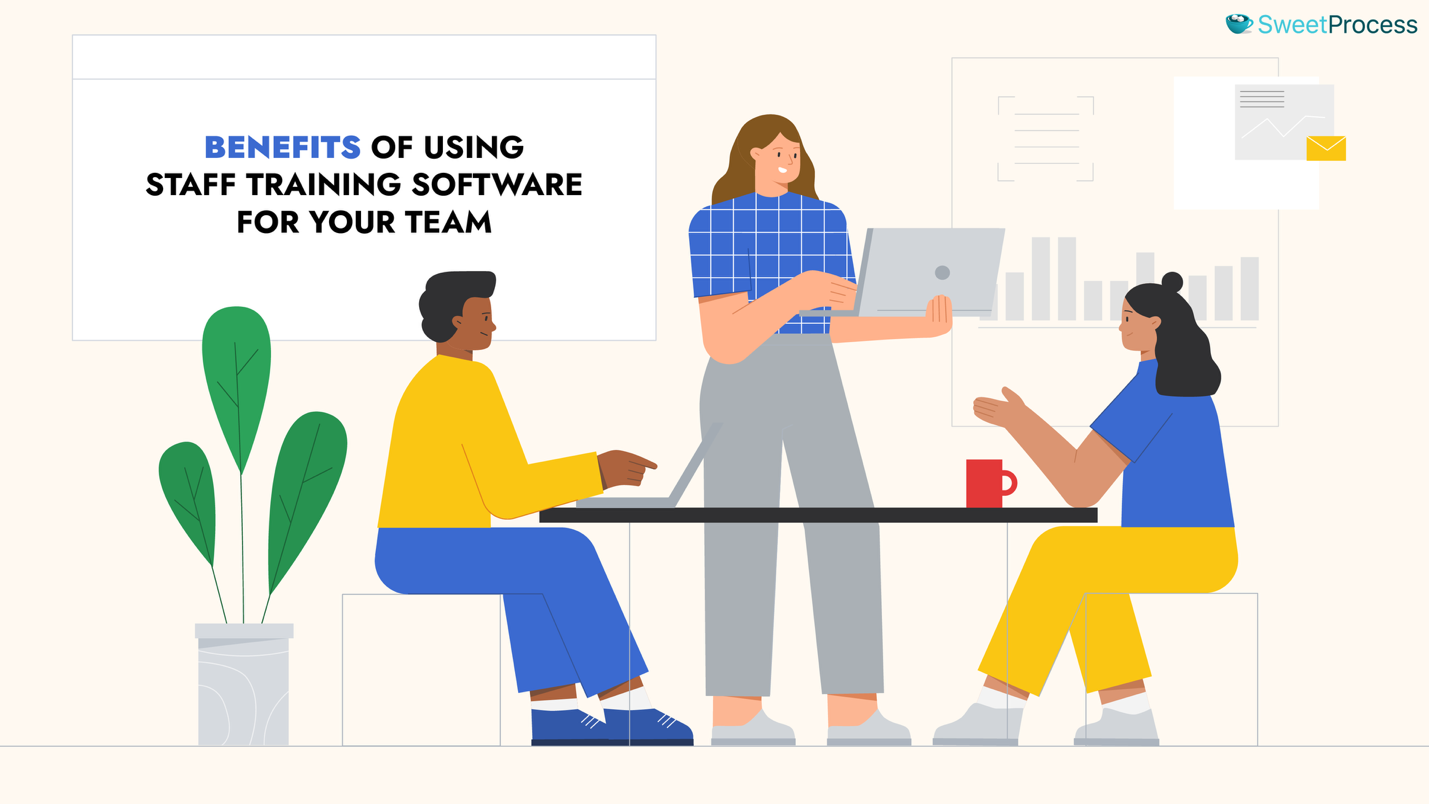 SweetProcess

BENEFITS OF USING STAFF TRAINING SOFTWARE FOR YOUR TEAM